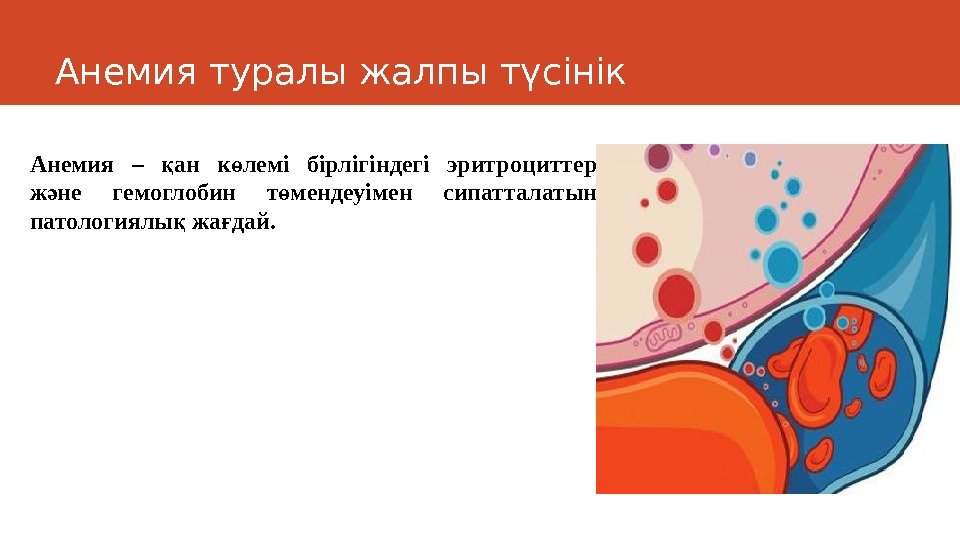 Анемия туралы жалпы түсінік

Анемия – қан көлемі бірлігіндегі эритроциттер және гемоглобин төмендеуімен сипатталатын патологиялық жағдай.